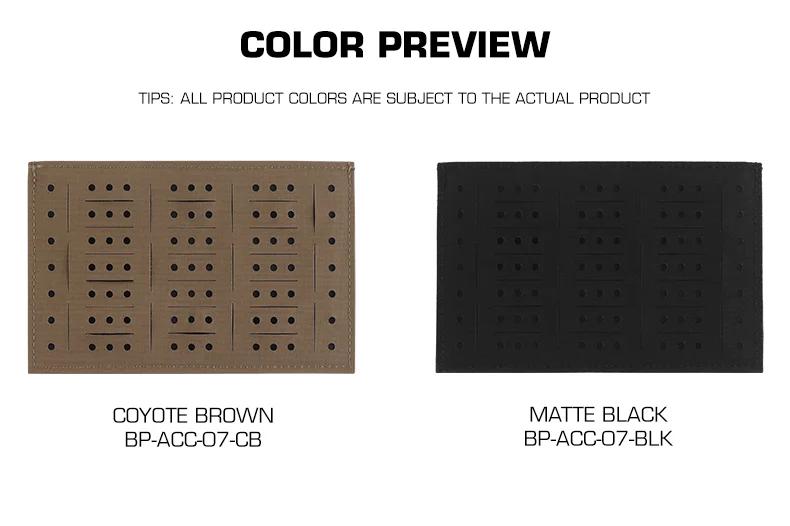 COLOR PREVIEW

TIPS: ALL PRODUCT COLORS ARE SUBJECT TO THE ACTUAL PRODUCT

COYOTE BROWN
BP-ACC-07-CB

MATTE BLACK
BP-ACC-07-BLK